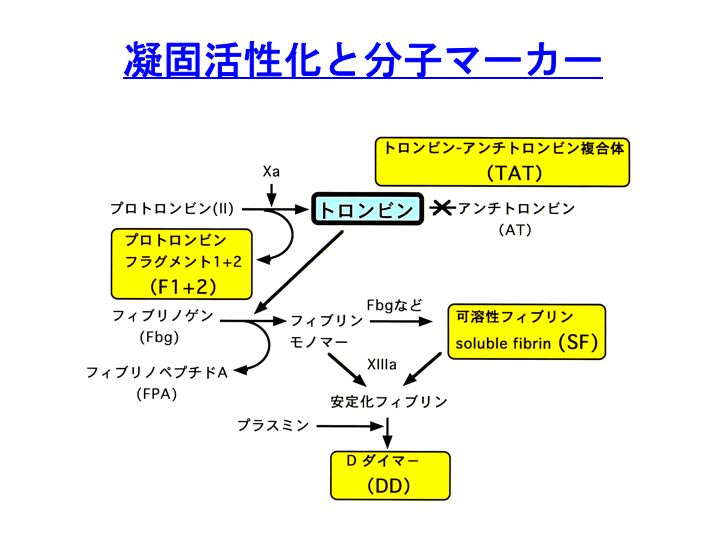 凝固活性化と分子マーカー

トロンビン-アンチトロンビン複合体
(TAT)

Xa

プロトロンビン(II)

トロンビン

アンチトロンビン
(AT)

プロトロンビン
フラグメント1+2
(F1+2)

フィブリノゲン
(Fbg)

フィブリン
モノマー

Fbgなど

可溶性フィブリン
soluble fibrin (SF)

フィブリノペプチドA
(FPA)

XIIIa

安定化フィブリン

プラスミン

D ダイマー
(DD)